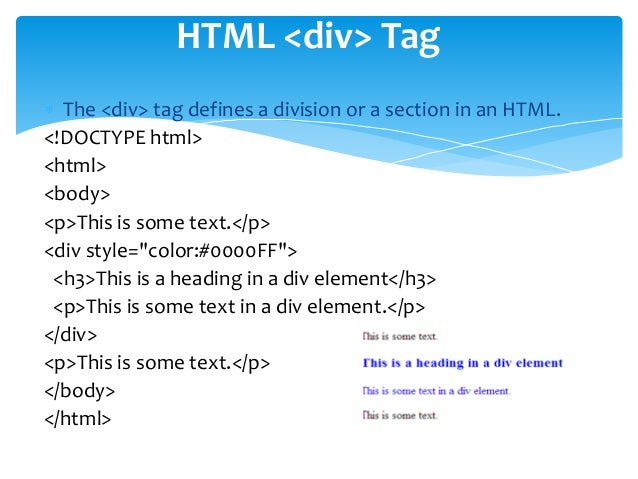 HTML <div> Tag

The <div> tag defines a division or a section in an HTML.

<!DOCTYPE html>
<html>
<body>
<p>This is some text.</p>
<div style="color:#0000FF">
<h3>This is a heading in a div element</h3>
<p>This is some text in a div element.</p>
</div>
<p>This is some text.</p>
</body>
</html>

This is some text.

This is a heading in a div element

This is some text in a div element.

This is some text.